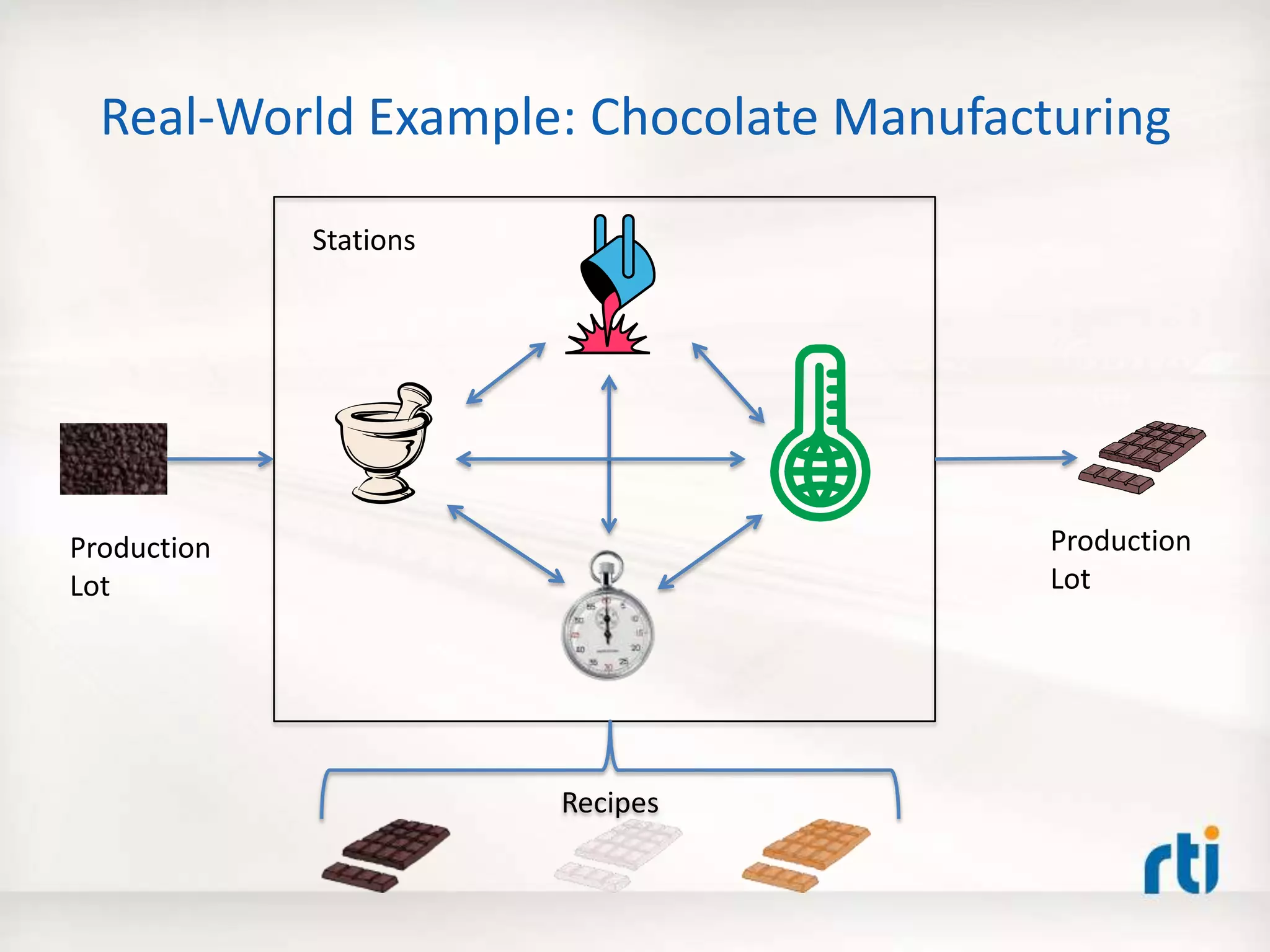 Real-World Example: Chocolate Manufacturing

Stations

Production Lot

Production Lot

Recipes

rti